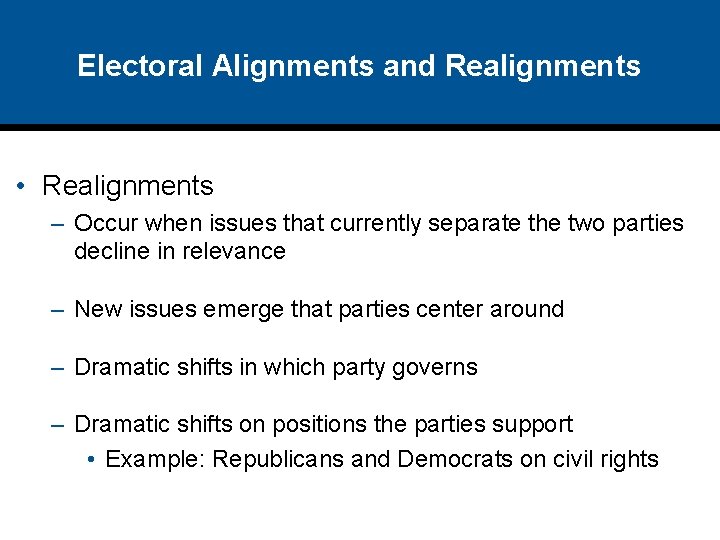 Electoral Alignments and Realignments

• Realignments

– Occur when issues that currently separate the two parties decline in relevance

– New issues emerge that parties center around

– Dramatic shifts in which party governs

– Dramatic shifts on positions the parties support

• Example: Republicans and Democrats on civil rights